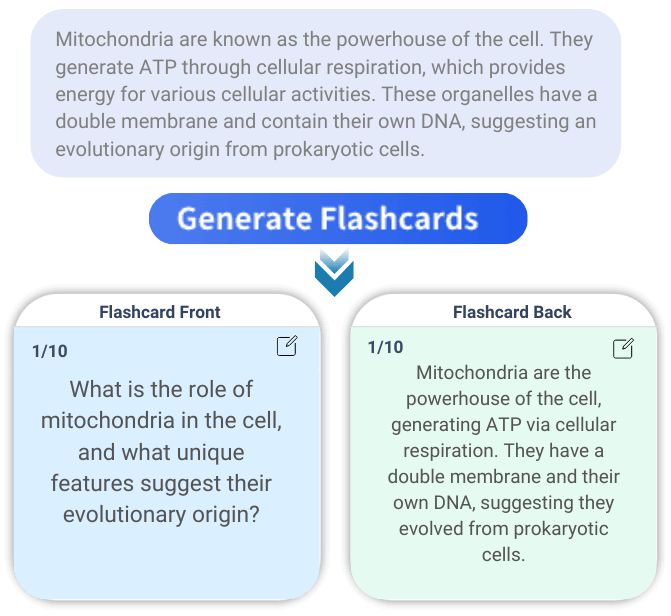 Mitochondria are known as the powerhouse of the cell. They generate ATP through cellular respiration, which provides energy for various cellular activities. These organelles have a double membrane and contain their own DNA, suggesting an evolutionary origin from prokaryotic cells.

Generate Flashcards

Flashcard Front

1/10

What is the role of mitochondria in the cell, and what unique features suggest their evolutionary origin?

Flashcard Back

1/10

Mitochondria are the powerhouse of the cell, generating ATP via cellular respiration. They have a double membrane and their own DNA, suggesting they evolved from prokaryotic cells.